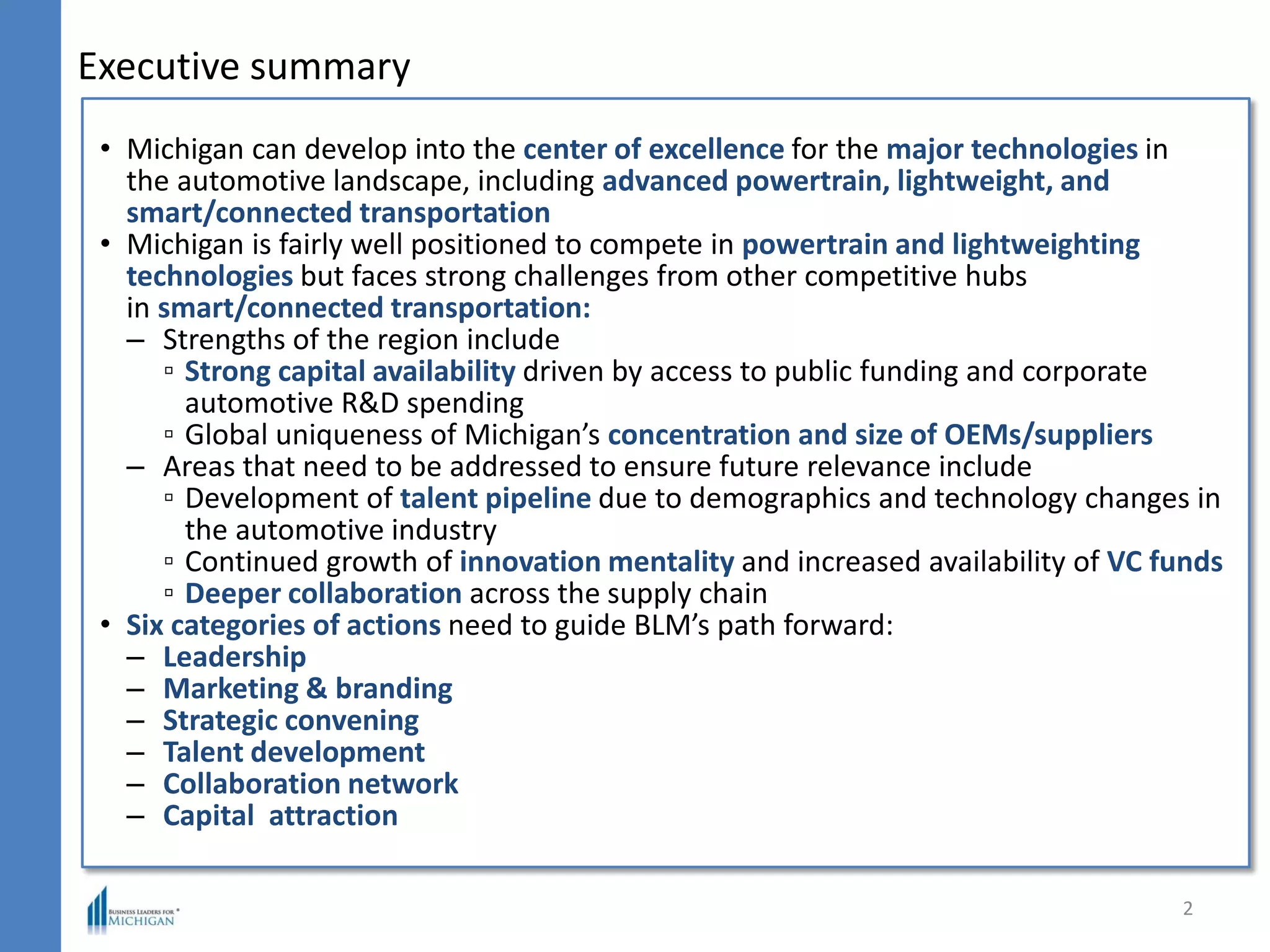 Executive summary

• Michigan can develop into the center of excellence for the major technologies in the automotive landscape, including advanced powertrain, lightweight, and smart/connected transportation
• Michigan is fairly well positioned to compete in powertrain and lightweighting technologies but faces strong challenges from other competitive hubs in smart/connected transportation:
– Strengths of the region include
▫ Strong capital availability driven by access to public funding and corporate automotive R&D spending
▫ Global uniqueness of Michigan's concentration and size of OEMs/suppliers
– Areas that need to be addressed to ensure future relevance include
▫ Development of talent pipeline due to demographics and technology changes in the automotive industry
▫ Continued growth of innovation mentality and increased availability of VC funds
▫ Deeper collaboration across the supply chain
• Six categories of actions need to guide BLM's path forward:
– Leadership
– Marketing & branding
– Strategic convening
– Talent development
– Collaboration network
– Capital attraction

BUSINESS LEADERS FOR MICHIGAN

2